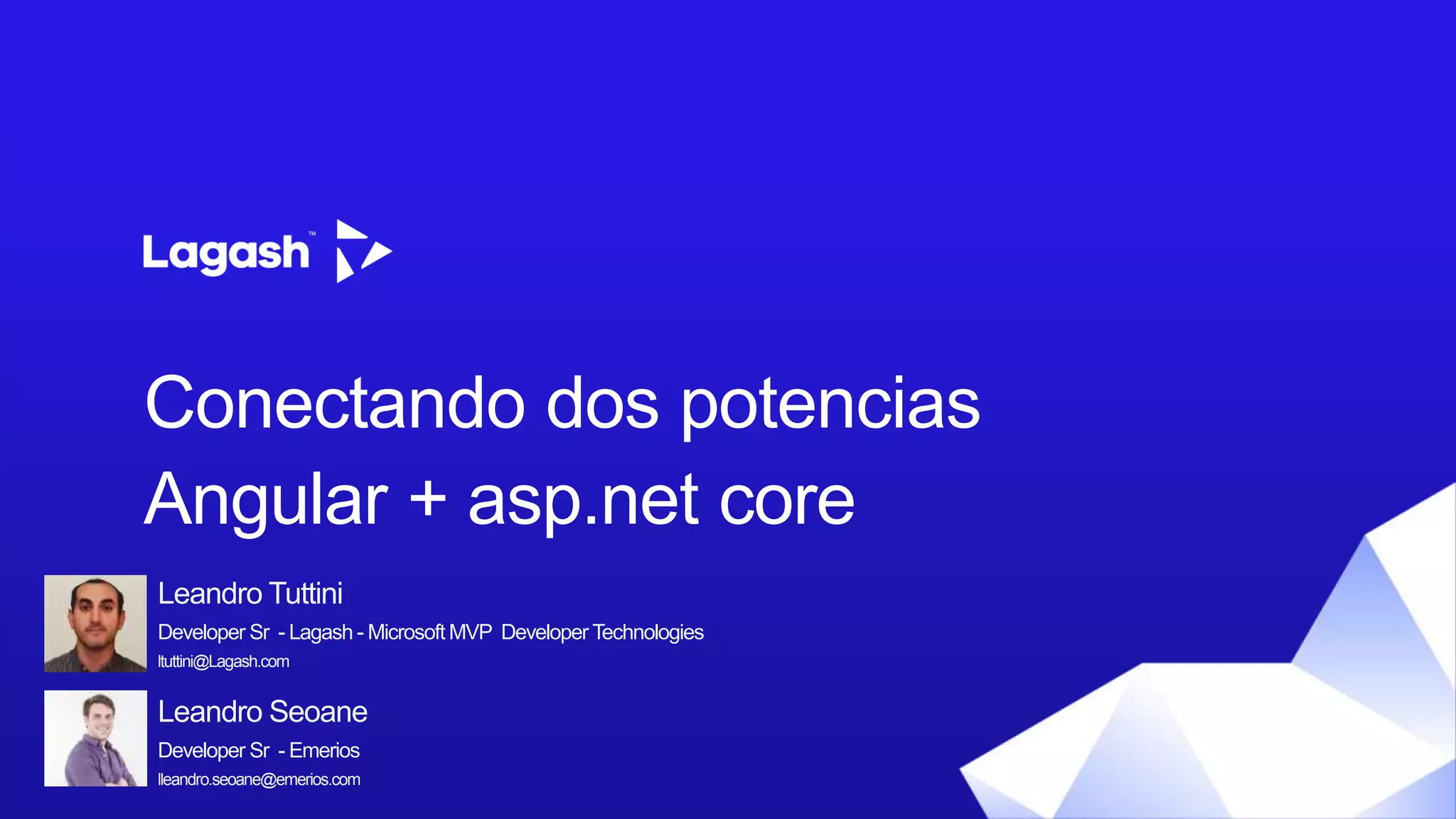 Lagash™

Conectando dos potencias
Angular + asp.net core

Leandro Tuttini
Developer Sr - Lagash - Microsoft MVP Developer Technologies
ltuttini@Lagash.com

Leandro Seoane
Developer Sr - Emerios
lleandro.seoane@emerios.com